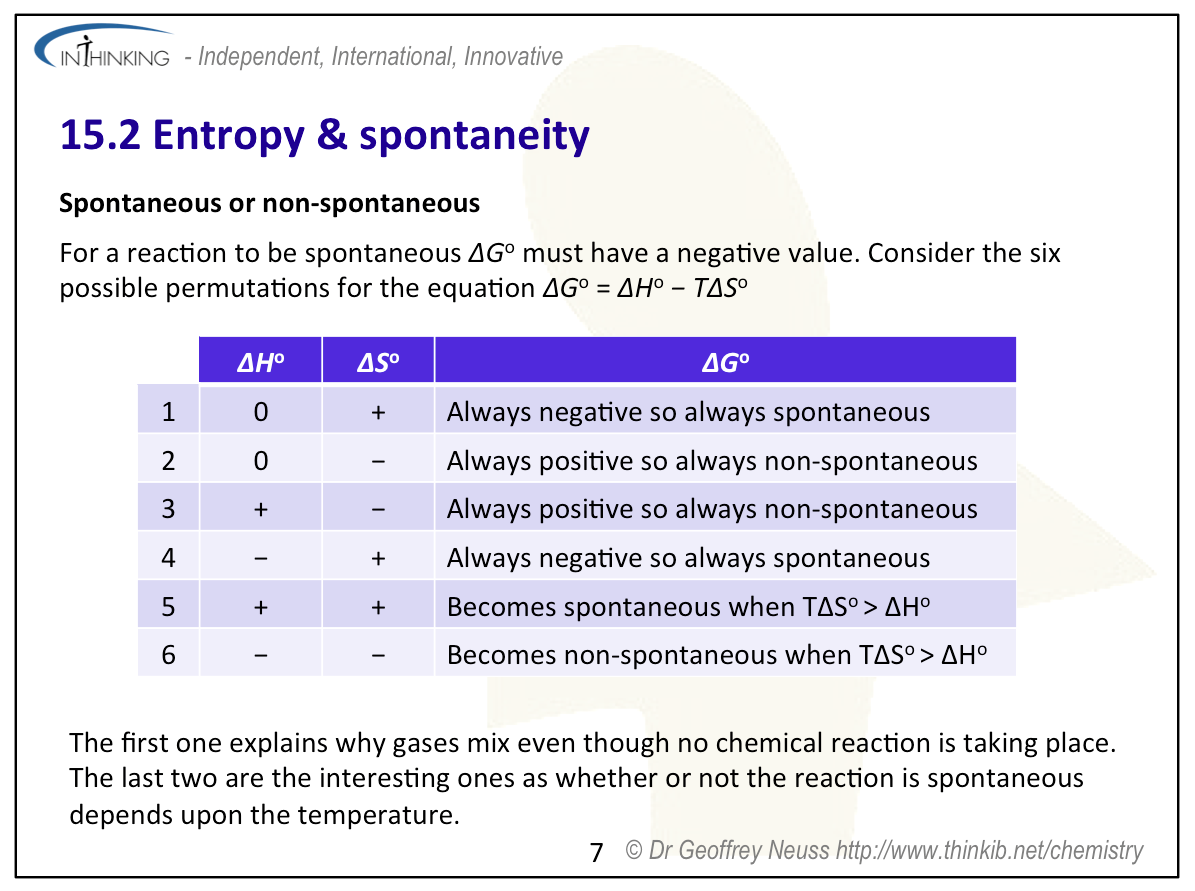 INTHINKING - Independent, International, Innovative

15.2 Entropy & spontaneity

Spontaneous or non-spontaneous

For a reaction to be spontaneous $\Delta G^o$ must have a negative value. Consider the six possible permutations for the equation $\Delta G^o = \Delta H^o - T\Delta S^o$

| | $\Delta H^o$ | $\Delta S^o$ | $\Delta G^o$ |
|---|---|---|---|
| 1 | 0 | + | Always negative so always spontaneous |
| 2 | 0 | − | Always positive so always non-spontaneous |
| 3 | + | − | Always positive so always non-spontaneous |
| 4 | − | + | Always negative so always spontaneous |
| 5 | + | + | Becomes spontaneous when $T\Delta S^o > \Delta H^o$ |
| 6 | − | − | Becomes non-spontaneous when $T\Delta S^o > \Delta H^o$ |

The first one explains why gases mix even though no chemical reaction is taking place. The last two are the interesting ones as whether or not the reaction is spontaneous depends upon the temperature.

7 © Dr Geoffrey Neuss http://www.thinkib.net/chemistry